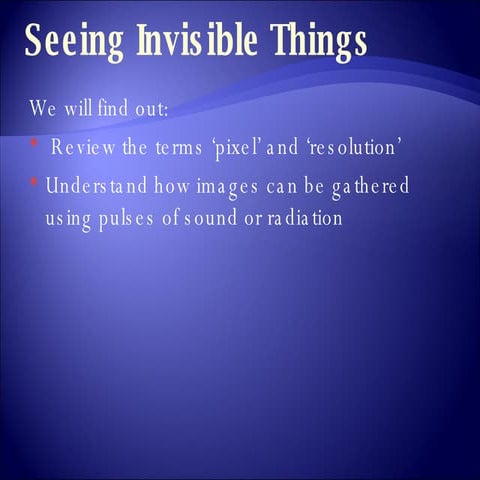 Seeing Invisible Things

We will find out:

* Review the terms ‘pixel’ and ‘resolution’
* Understand how images can be gathered using pulses of sound or radiation